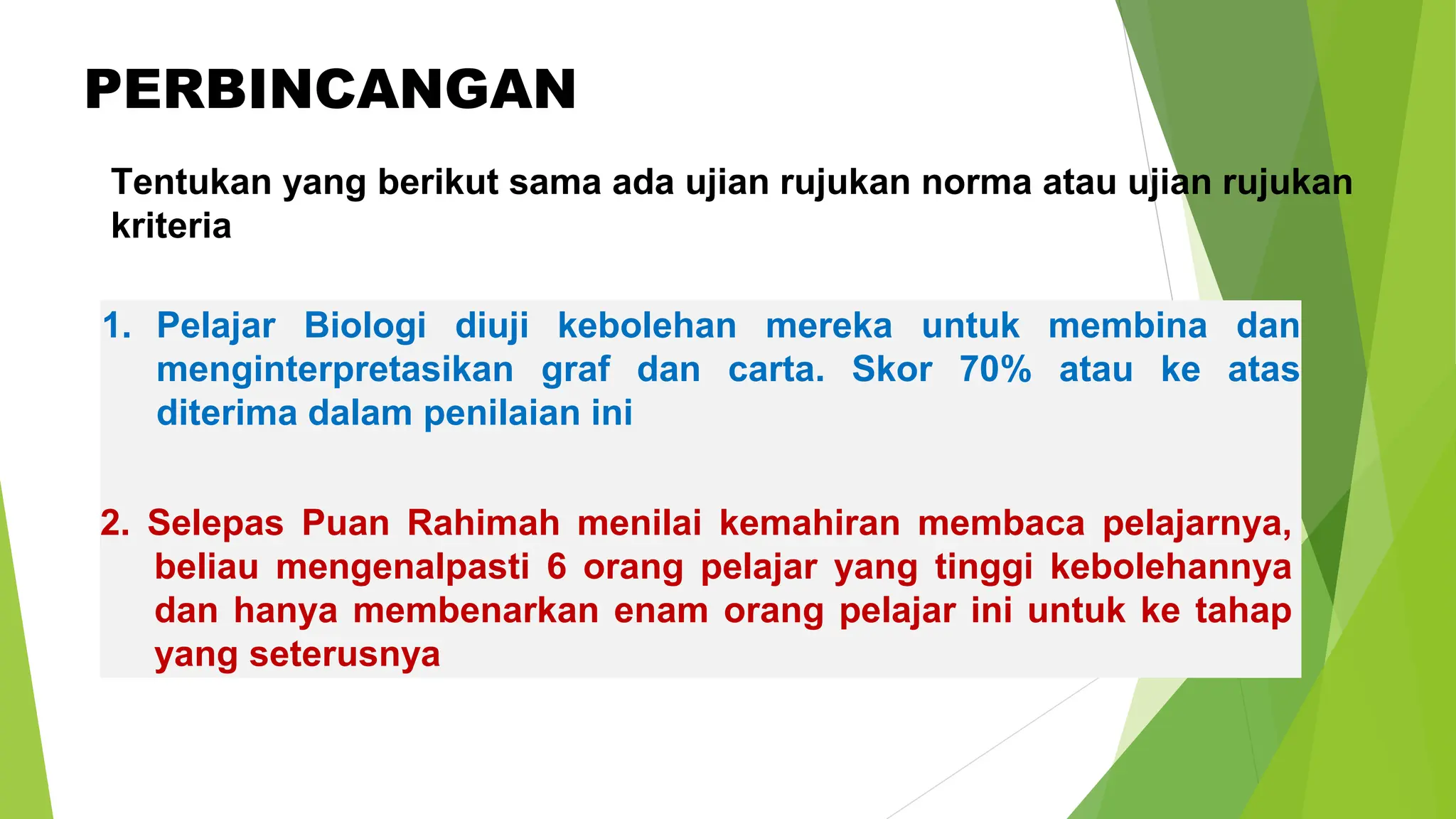 PERBINCANGAN

Tentukan yang berikut sama ada ujian rujukan norma atau ujian rujukan kriteria

1. Pelajar Biologi diuji kebolehan mereka untuk membina dan menginterpretasikan graf dan carta. Skor 70% atau ke atas diterima dalam penilaian ini

2. Selepas Puan Rahimah menilai kemahiran membaca pelajarnya, beliau mengenalpasti 6 orang pelajar yang tinggi kebolehannya dan hanya membenarkan enam orang pelajar ini untuk ke tahap yang seterusnya